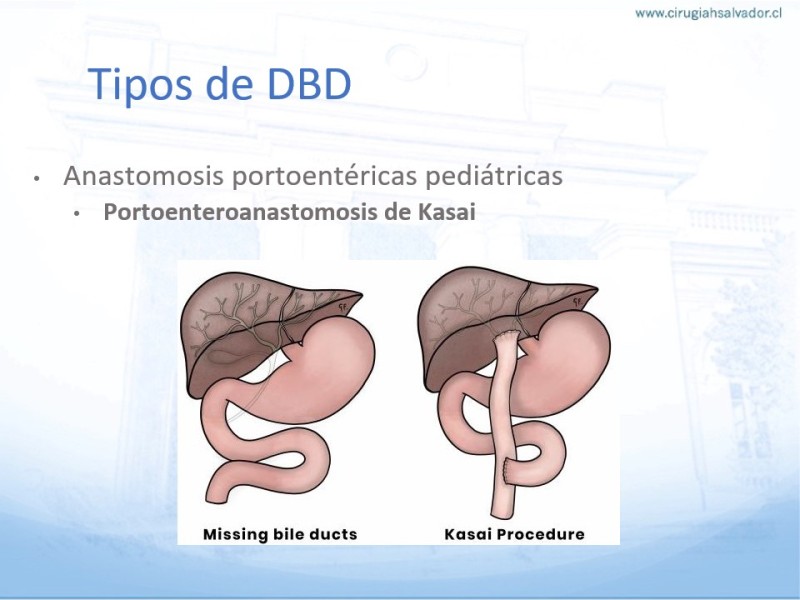 www.cirugiahsalvador.cl

Tipos de DBD

• Anastomosis portoentéricas pediátricas
  • **Portoenteroanastomosis de Kasai**

Missing bile ducts

Kasai Procedure